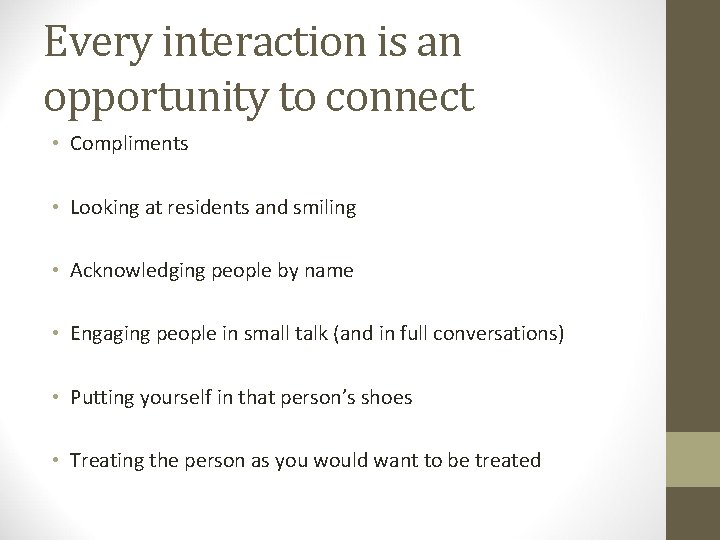 Every interaction is an opportunity to connect

• Compliments

• Looking at residents and smiling

• Acknowledging people by name

• Engaging people in small talk (and in full conversations)

• Putting yourself in that person's shoes

• Treating the person as you would want to be treated